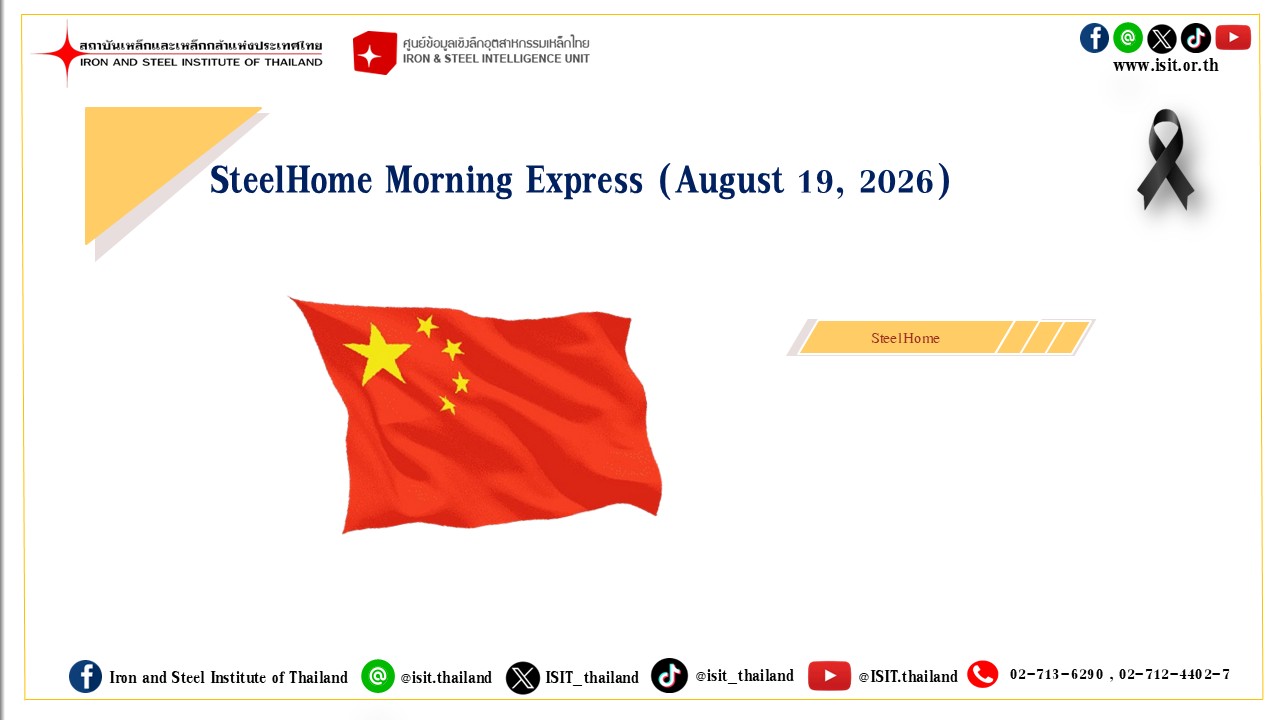 สถาบันเหล็กและเหล็กกล้าแห่งประเทศไทย
IRON AND STEEL INSTITUTE OF THAILAND

ศูนย์ข้อมูลเชิงลึกอุตสาหกรรมเหล็กไทย
IRON & STEEL INTELLIGENCE UNIT

www.isit.or.th

SteelHome Morning Express (August 19, 2026)

SteelHome

Iron and Steel Institute of Thailand @isit.thailand ISIT_thailand @isit_thailand @ISIT.thailand 02-713-6290 , 02-712-4402-7